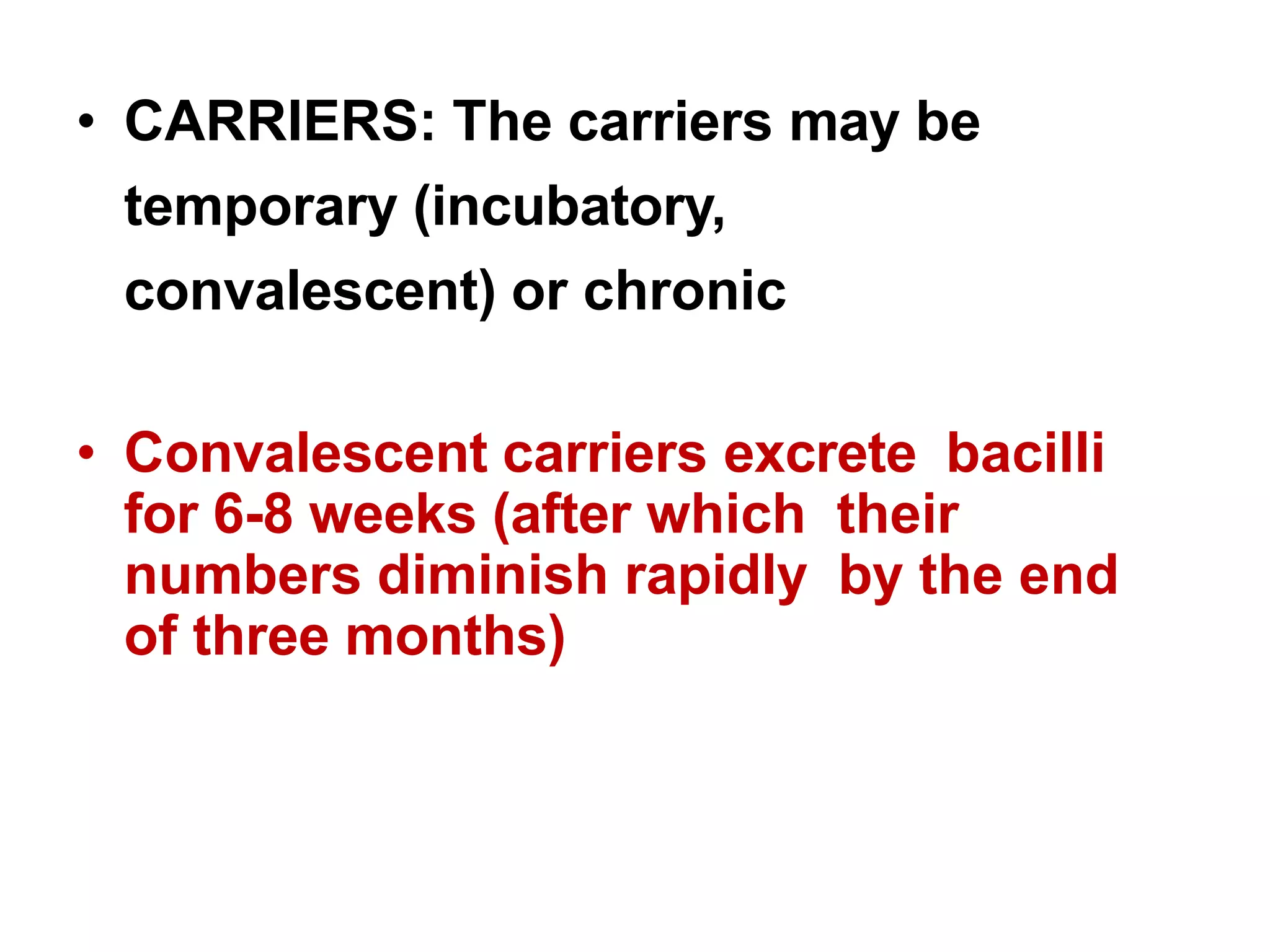 • CARRIERS: The carriers may be temporary (incubatory, convalescent) or chronic

• Convalescent carriers excrete bacilli for 6-8 weeks (after which their numbers diminish rapidly by the end of three months)